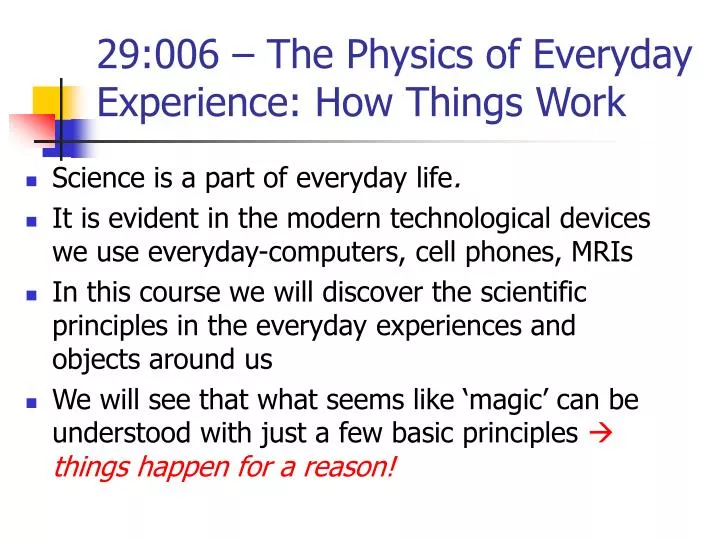 29:006 – The Physics of Everyday Experience: How Things Work

- Science is a part of everyday life.
- It is evident in the modern technological devices we use everyday-computers, cell phones, MRIs
- In this course we will discover the scientific principles in the everyday experiences and objects around us
- We will see that what seems like ‘magic’ can be understood with just a few basic principles → things happen for a reason!